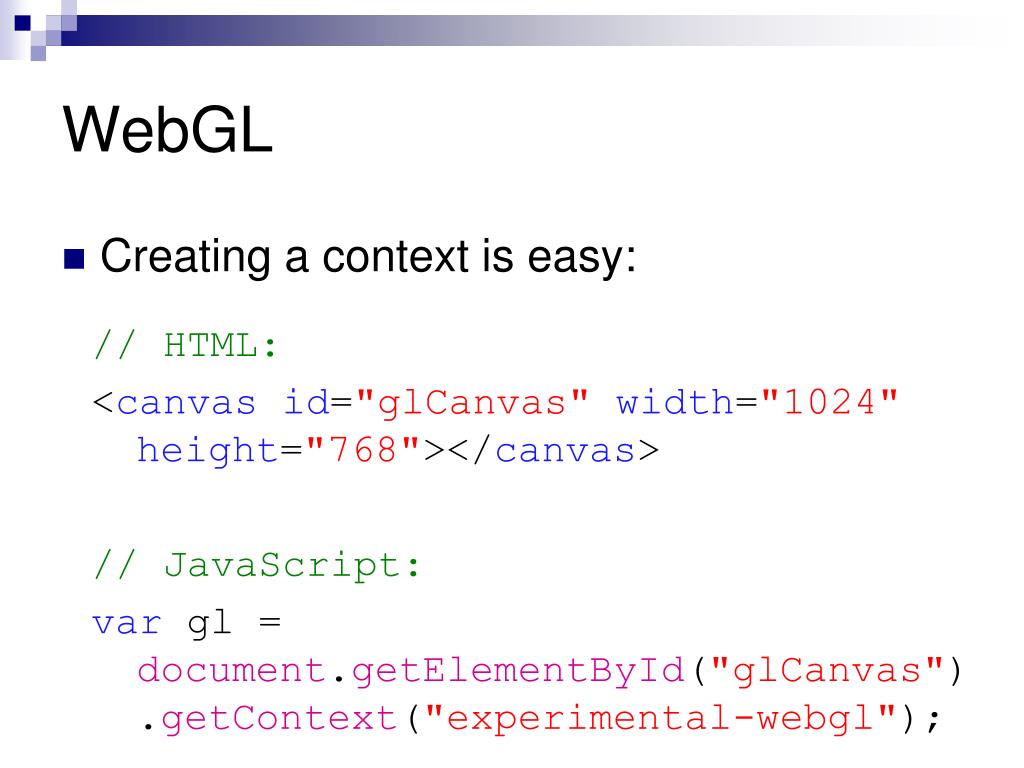 WebGL

Creating a context is easy:

// HTML:
<canvas id="glCanvas" width="1024" height="768"></canvas>

// JavaScript:
var gl = document.getElementById("glCanvas") .getContext("experimental-webgl");